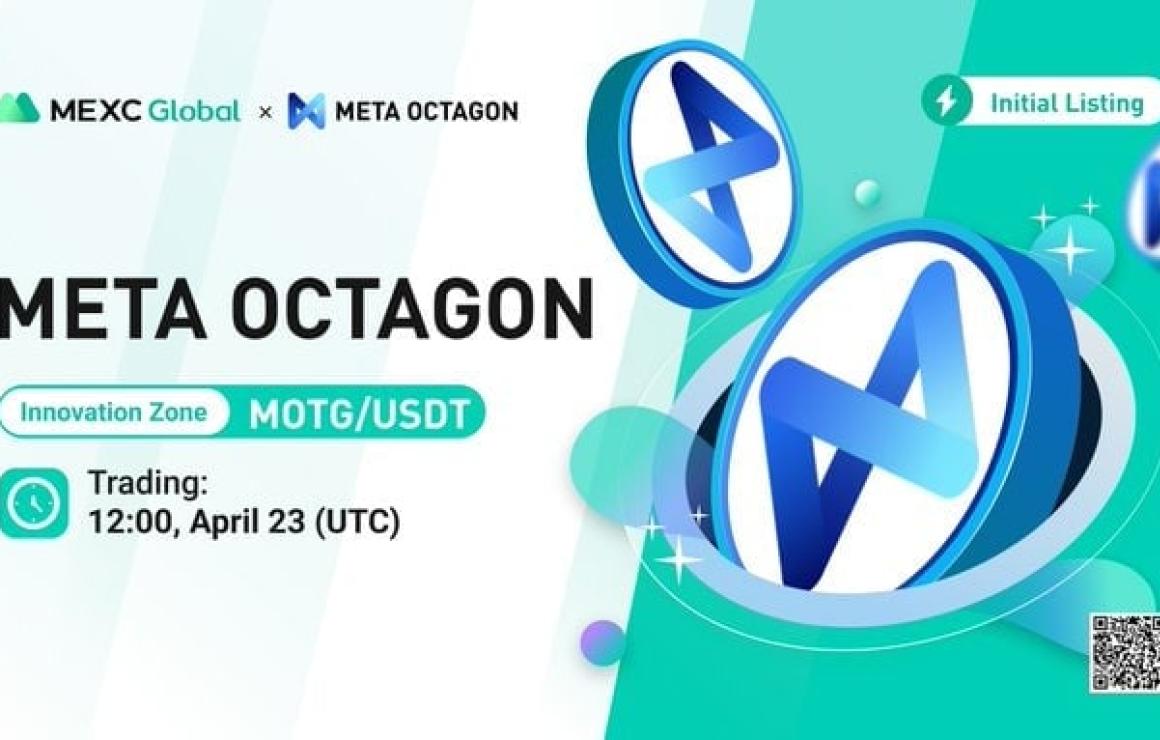 MEXC Global × META OCTAGON

Initial Listing

META OCTAGON

Innovation Zone MOTG/USDT

Trading:
12:00, April 23 (UTC)